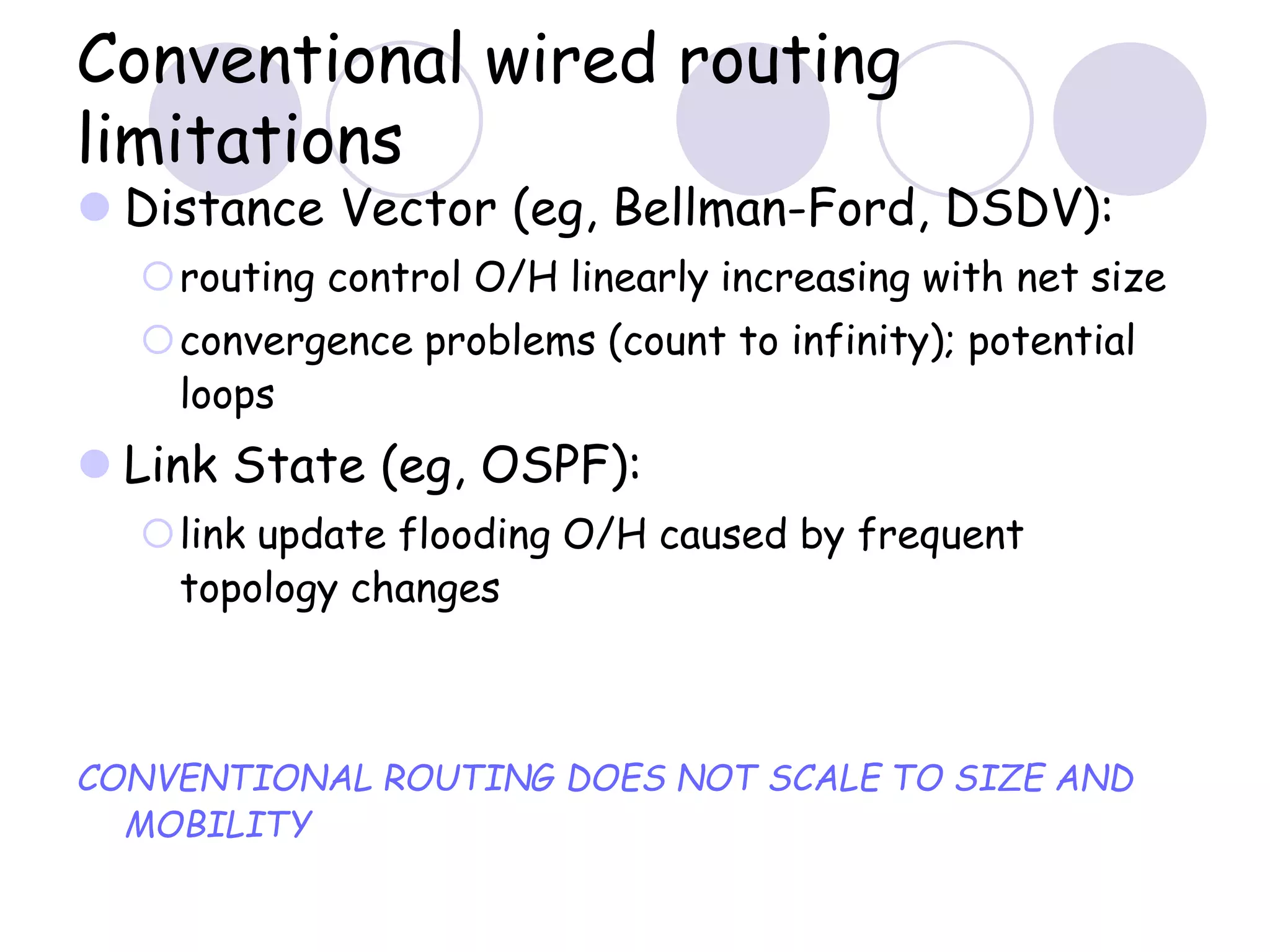 Conventional wired routing limitations

Distance Vector (eg, Bellman-Ford, DSDV):

routing control O/H linearly increasing with net size

convergence problems (count to infinity); potential loops

Link State (eg, OSPF):

link update flooding O/H caused by frequent topology changes

CONVENTIONAL ROUTING DOES NOT SCALE TO SIZE AND MOBILITY